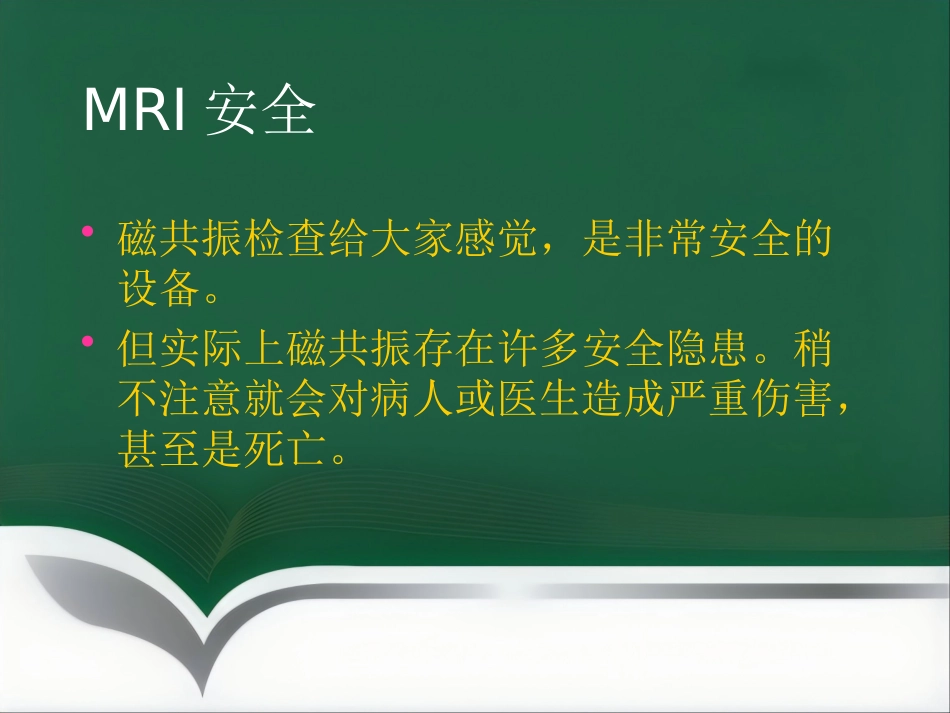 MRI 安全

• 磁共振检查给大家感觉，是非常安全的设备。

• 但实际上磁共振存在许多安全隐患。稍不注意就会对病人或医生造成严重伤害，甚至是死亡。